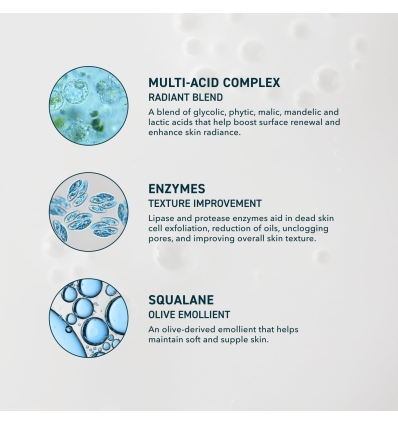 MULTI-ACID COMPLEX
RADIANT BLEND
A blend of glycolic, phytic, malic, mandelic and lactic acids that help boost surface renewal and enhance skin radiance.

ENZYMES
TEXTURE IMPROVEMENT
Lipase and protease enzymes aid in dead skin cell exfoliation, reduction of oils, unclogging pores, and improving overall skin texture.

SQUALANE
OLIVE EMOLLIENT
An olive-derived emollient that helps maintain soft and supple skin.